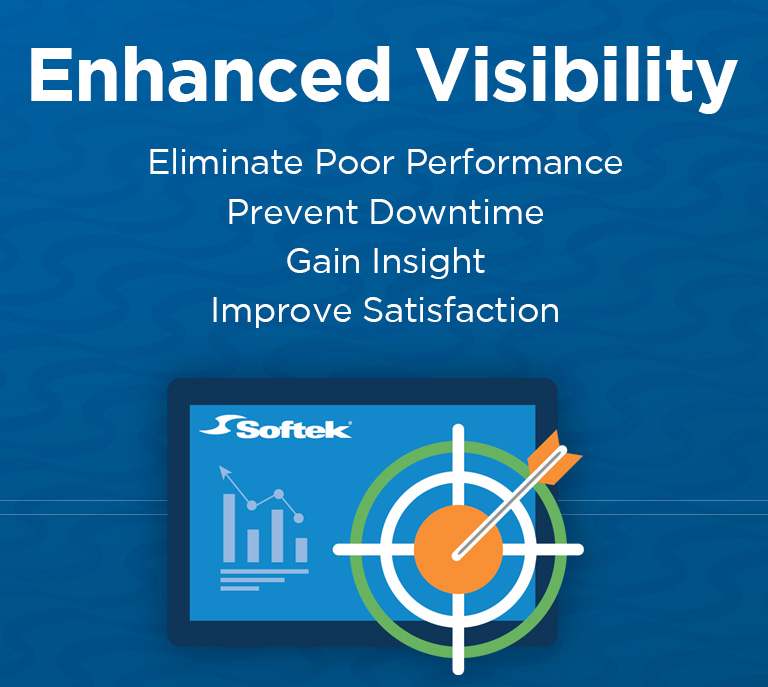 Enhanced Visibility

Eliminate Poor Performance
Prevent Downtime
Gain Insight
Improve Satisfaction

Softek